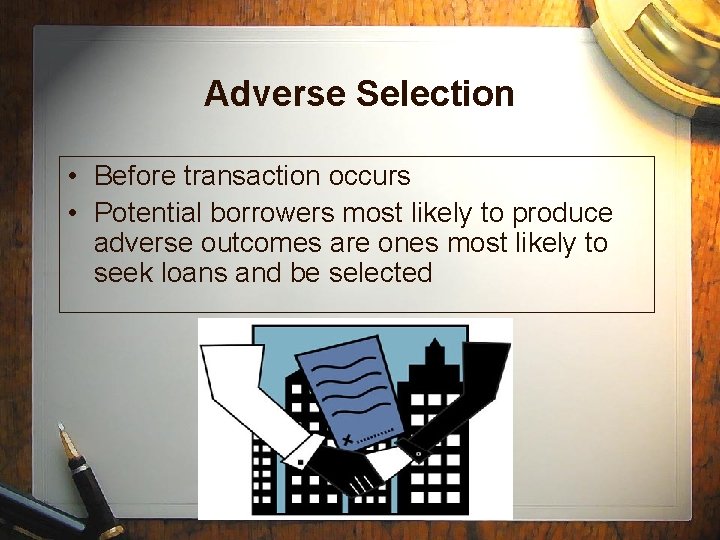 Adverse Selection

• Before transaction occurs
• Potential borrowers most likely to produce adverse outcomes are ones most likely to seek loans and be selected